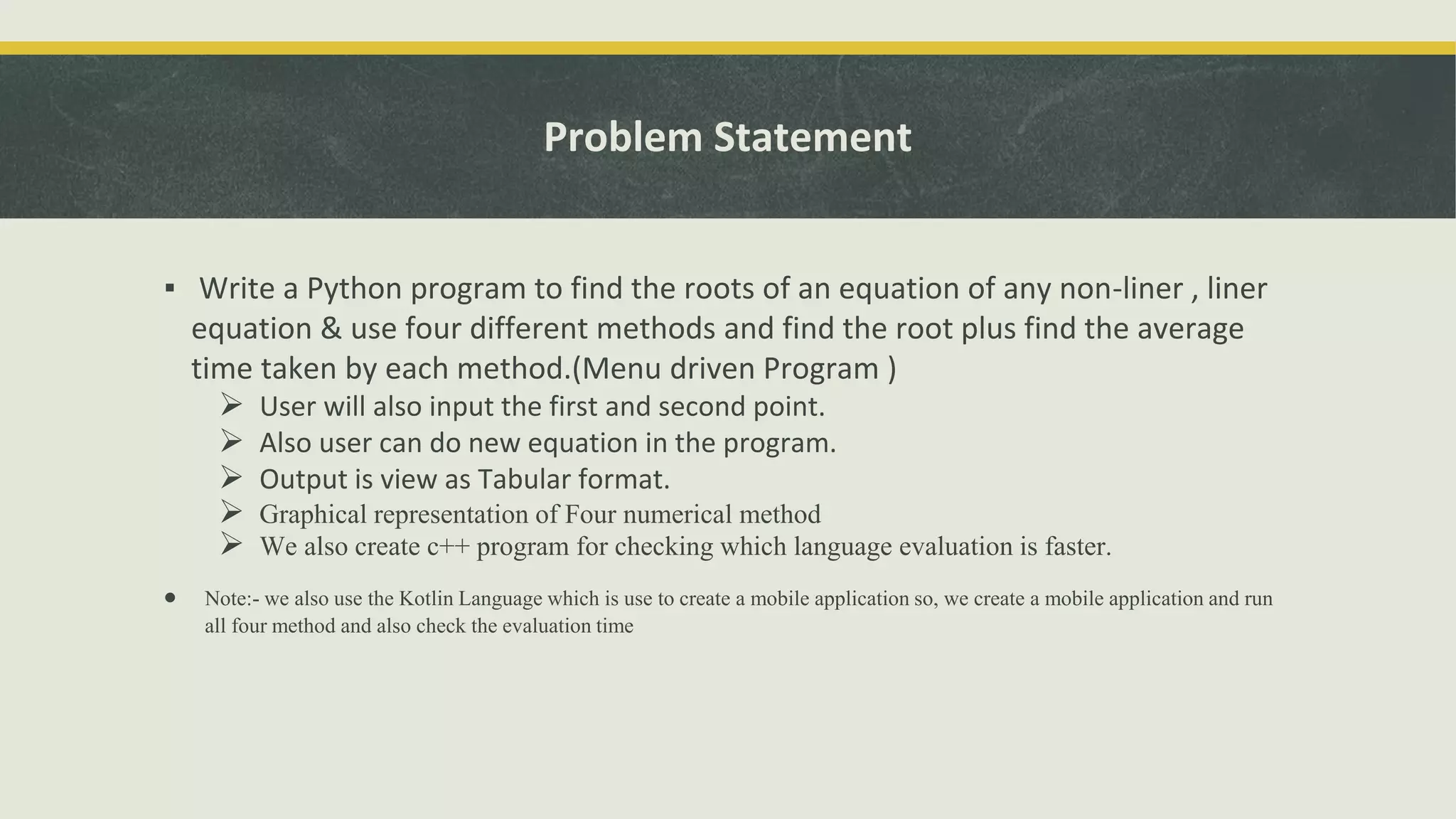 Problem Statement

▪ Write a Python program to find the roots of an equation of any non-liner , liner equation & use four different methods and find the root plus find the average time taken by each method.(Menu driven Program )

➢ User will also input the first and second point.
➢ Also user can do new equation in the program.
➢ Output is view as Tabular format.
➢ Graphical representation of Four numerical method
➢ We also create c++ program for checking which language evaluation is faster.

● Note:- we also use the Kotlin Language which is use to create a mobile application so, we create a mobile application and run all four method and also check the evaluation time